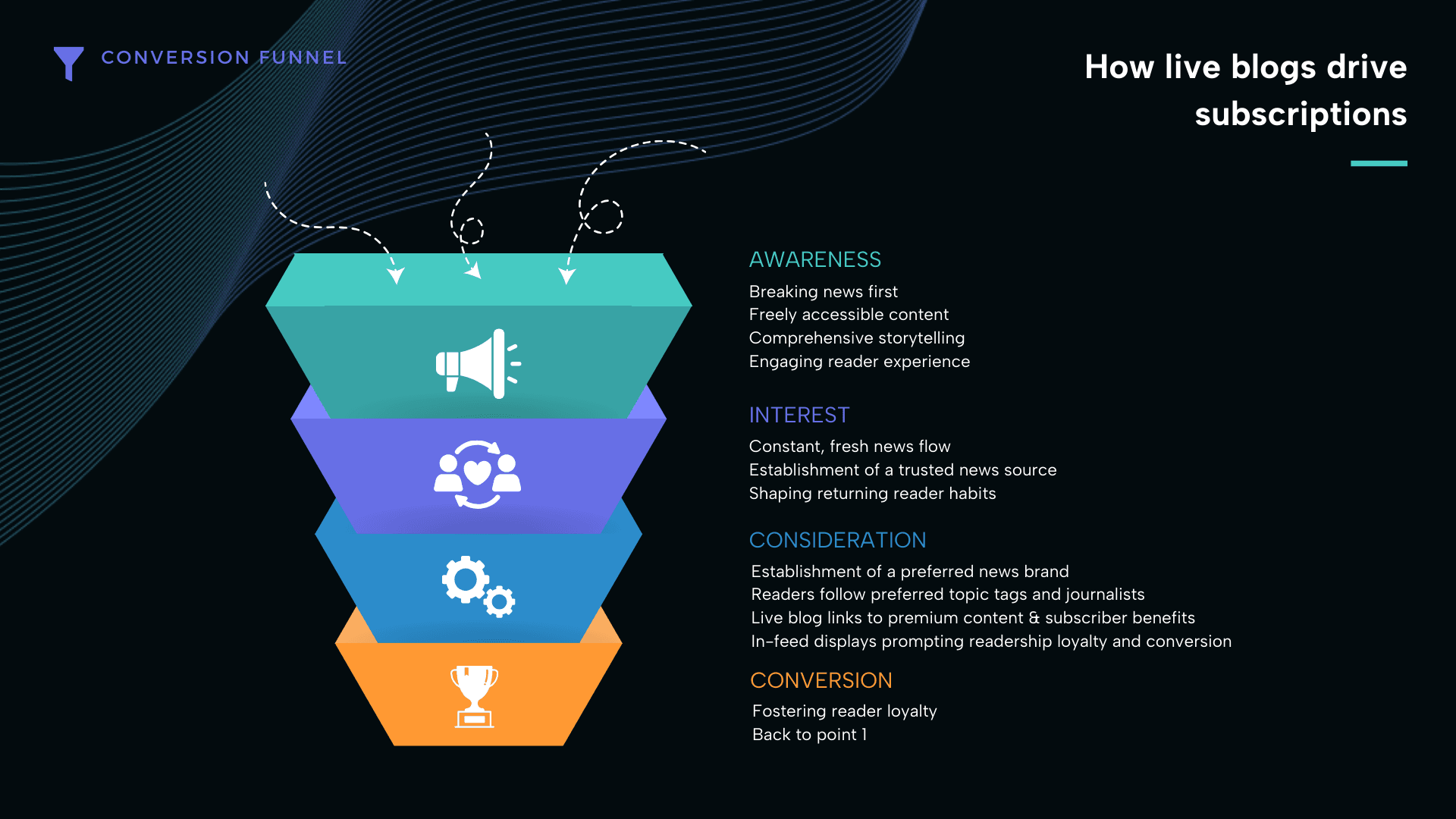 CONVERSION FUNNEL

How live blogs drive subscriptions

AWARENESS
Breaking news first
Freely accessible content
Comprehensive storytelling
Engaging reader experience

INTEREST
Constant, fresh news flow
Establishment of a trusted news source
Shaping returning reader habits

CONSIDERATION
Establishment of a preferred news brand
Readers follow preferred topic tags and journalists
Live blog links to premium content & subscriber benefits
In-feed displays prompting readership loyalty and conversion

CONVERSION
Fostering reader loyalty
Back to point 1